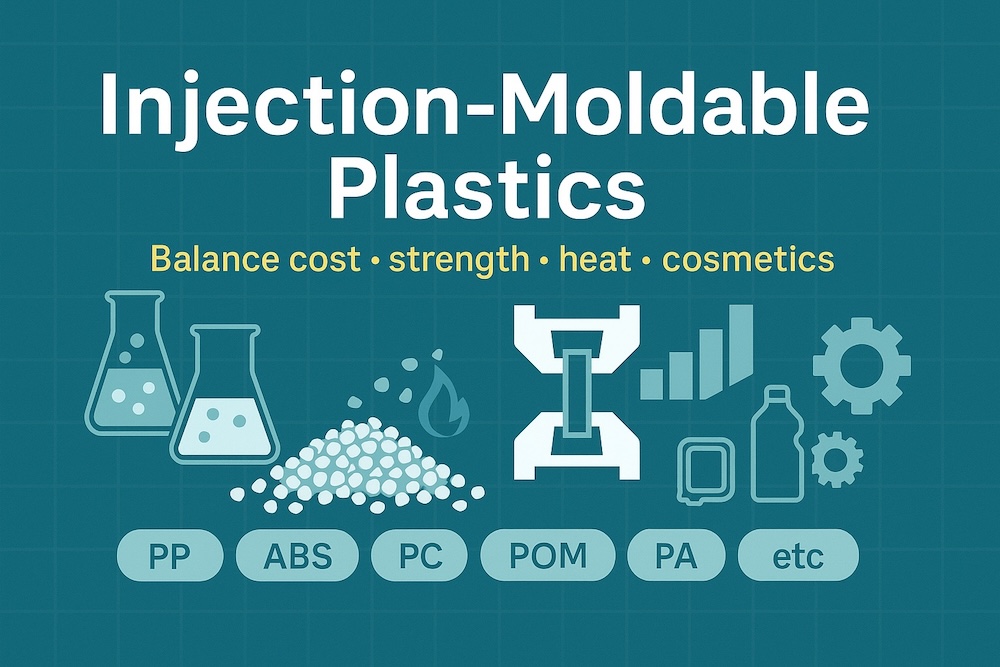 Injection-Moldable Plastics

Balance cost • strength • heat • cosmetics

PP ABS PC POM PA etc